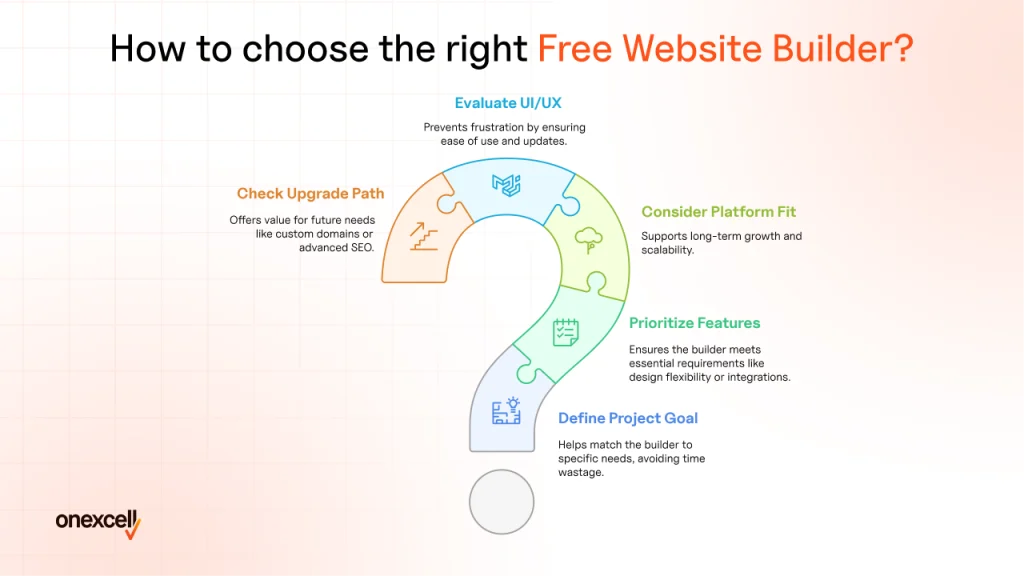 How to choose the right Free Website Builder?

Evaluate UI/UX

Prevents frustration by ensuring ease of use and updates.

Check Upgrade Path

Offers value for future needs like custom domains or advanced SEO.

Consider Platform Fit

Supports long-term growth and scalability.

Prioritize Features

Ensures the builder meets essential requirements like design flexibility or integrations.

Define Project Goal

Helps match the builder to specific needs, avoiding time wastage.

onexcell